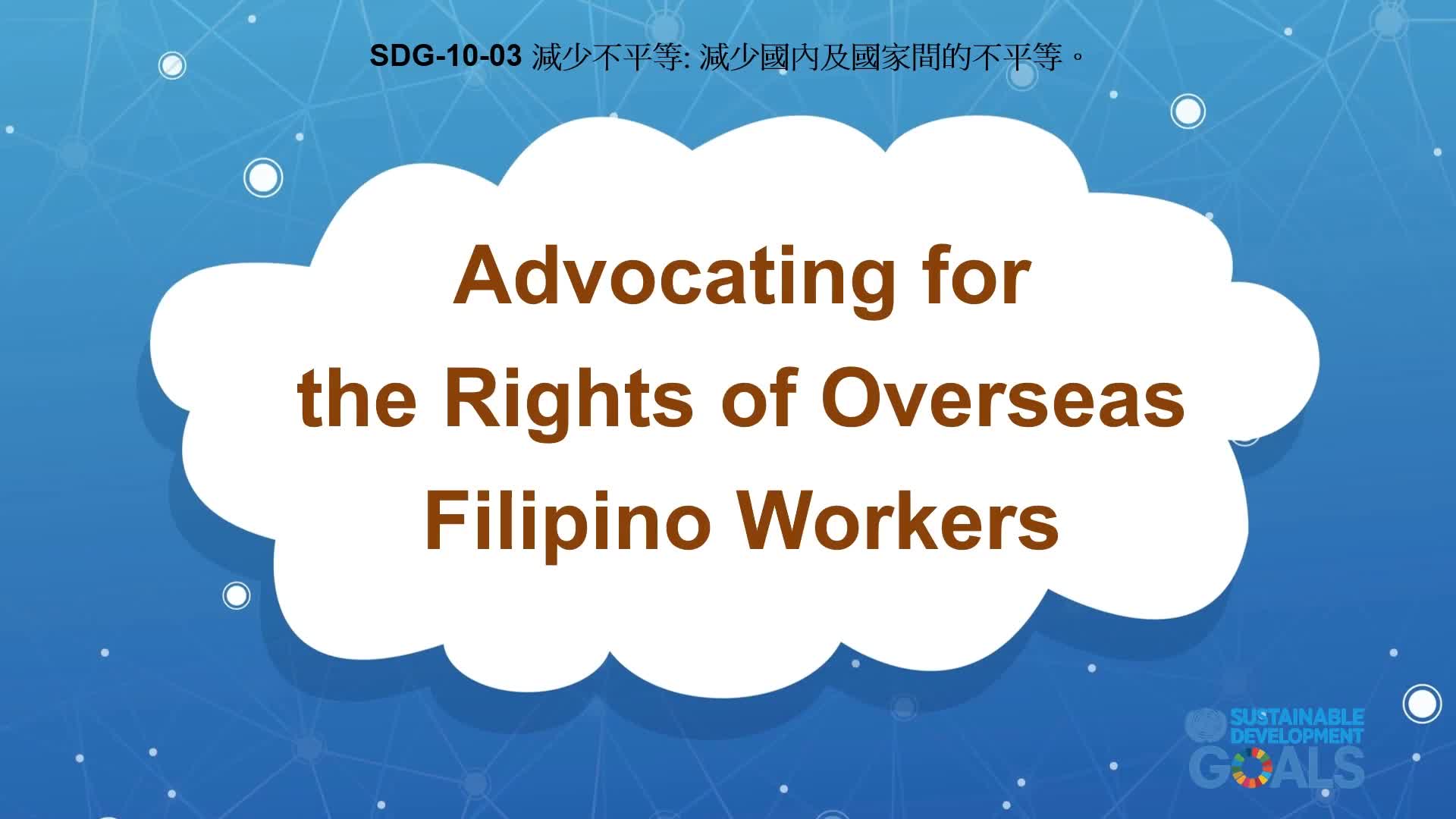 SDG-10-03 減少不平等: 減少國內及國家間的不平等。

Advocating for the Rights of Overseas Filipino Workers

SUSTAINABLE DEVELOPMENT GOALS